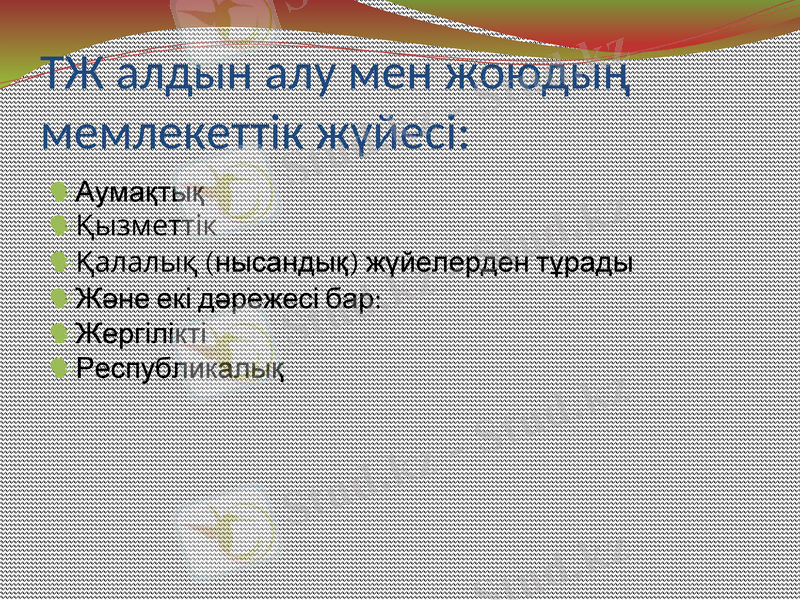 ТЖ алдын алу мен жоюдың мемлекеттік жүйесі:

Аумақтық
Қызметтік
Қалалық (нысандық) жүйелерден тұрады
Және екі дәрежесі бар:
Жергілікті
Республикалық